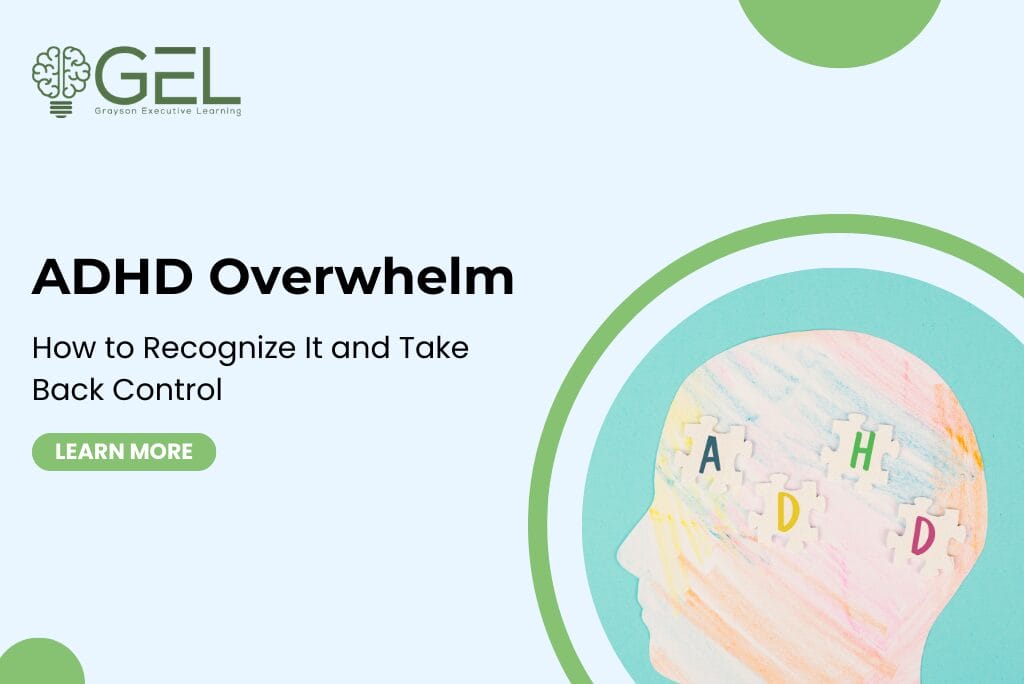 GEL
Grayson Executive Learning

ADHD Overwhelm

How to Recognize It and Take Back Control

LEARN MORE

A H D D